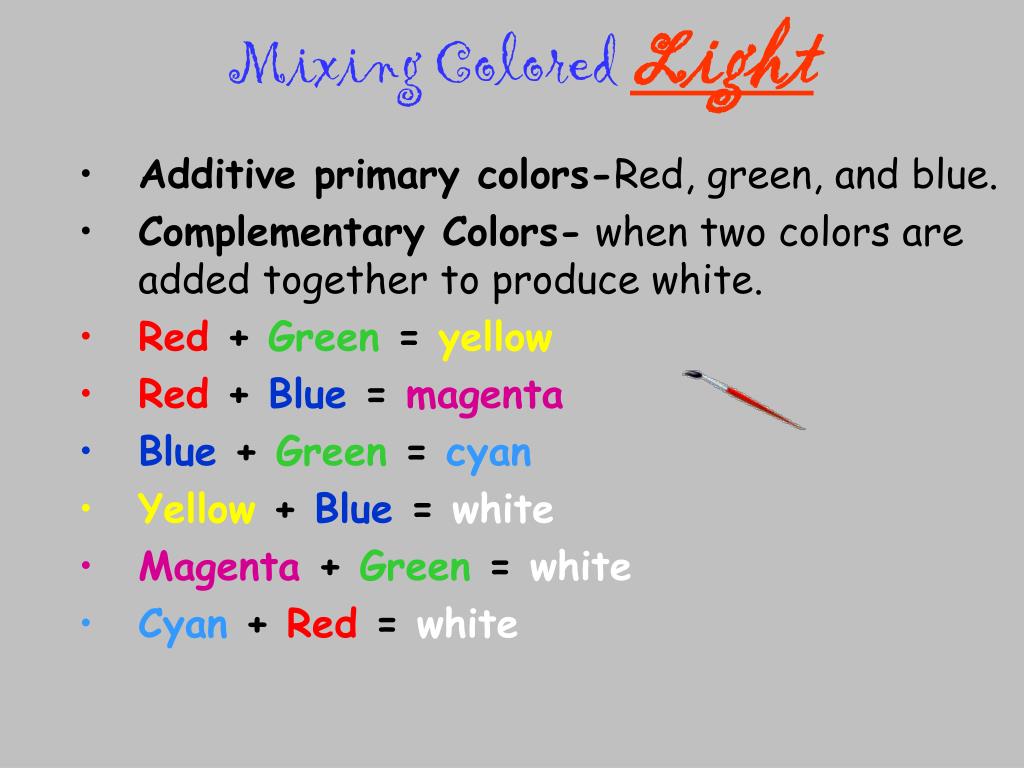 Mixing Colored Light

• Additive primary colors-Red, green, and blue.
• Complementary Colors- when two colors are added together to produce white.
• Red + Green = yellow
• Red + Blue = magenta
• Blue + Green = cyan
• Yellow + Blue = white
• Magenta + Green = white
• Cyan + Red = white